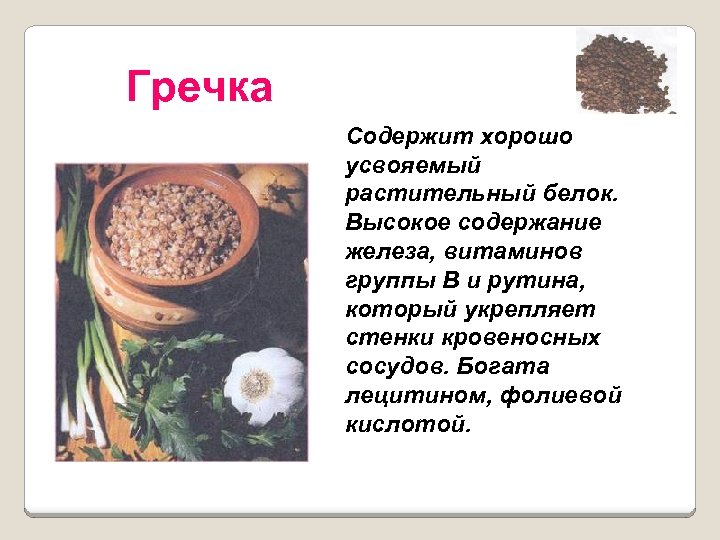 Гречка

Содержит хорошо усвояемый растительный белок. Высокое содержание железа, витаминов группы В и рутина, который укрепляет стенки кровеносных сосудов. Богата лецитином, фолиевой кислотой.